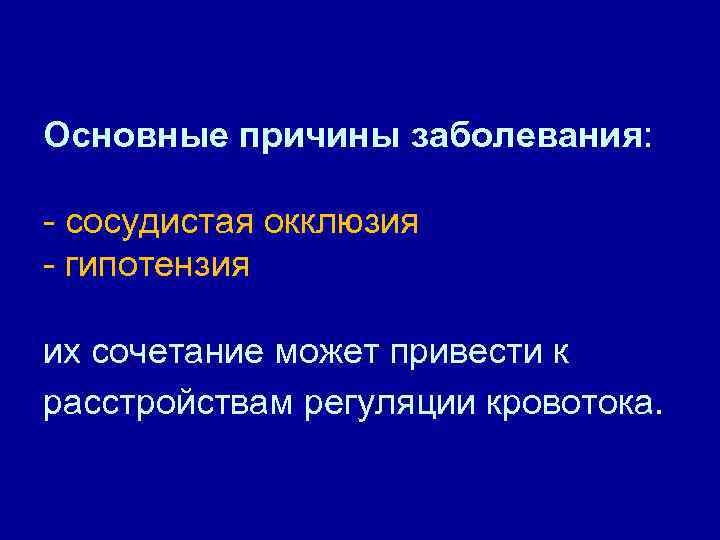 Основные причины заболевания:

- сосудистая окклюзия
- гипотензия

их сочетание может привести к расстройствам регуляции кровотока.